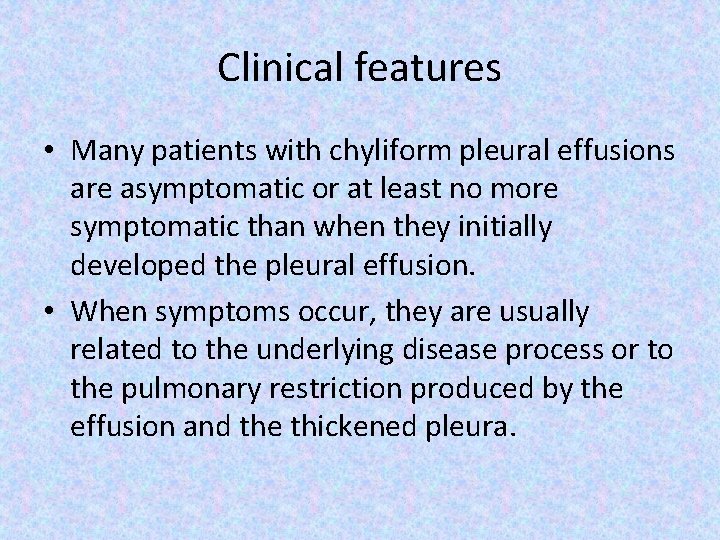 Clinical features

• Many patients with chyliform pleural effusions are asymptomatic or at least no more symptomatic than when they initially developed the pleural effusion.

• When symptoms occur, they are usually related to the underlying disease process or to the pulmonary restriction produced by the effusion and the thickened pleura.